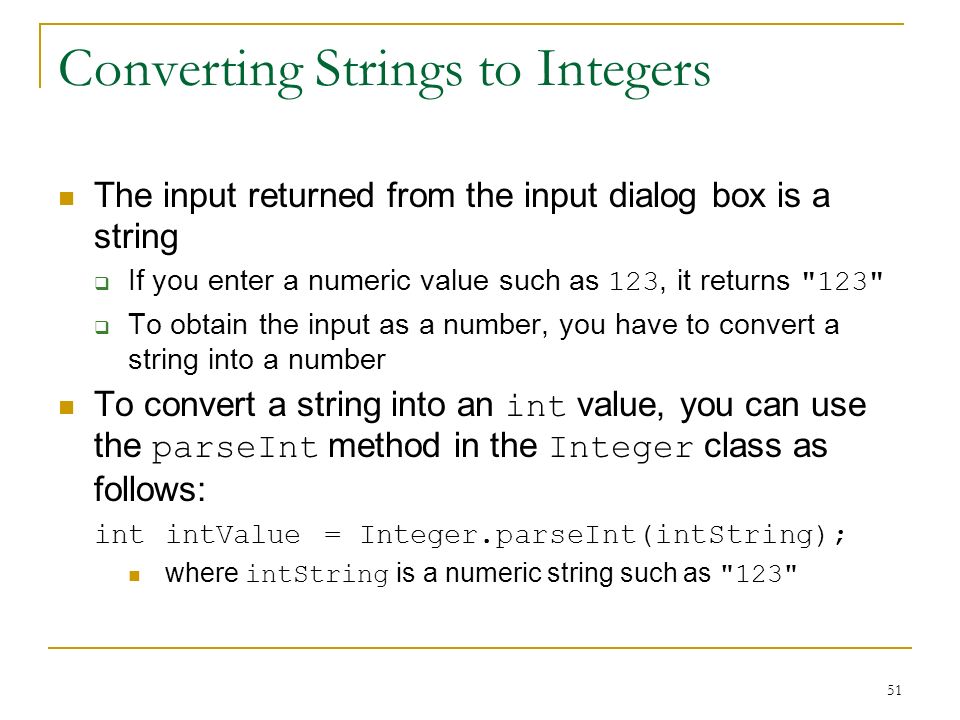 Converting Strings to Integers

The input returned from the input dialog box is a string

If you enter a numeric value such as 123, it returns "123"

To obtain the input as a number, you have to convert a string into a number

To convert a string into an int value, you can use the parseInt method in the Integer class as follows:

int intValue = Integer.parseInt(intString);

where intString is a numeric string such as "123"

51